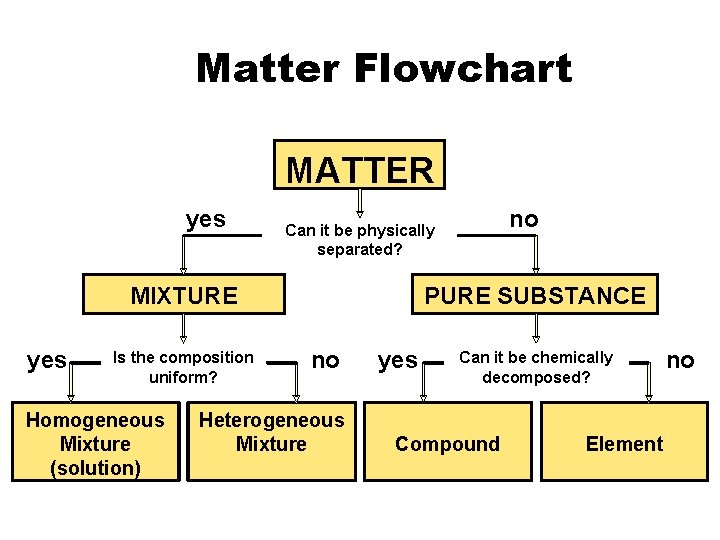 Matter Flowchart

MATTER

yes

Can it be physically separated?

no

MIXTURE

PURE SUBSTANCE

yes

Is the composition uniform?

no

yes

Can it be chemically decomposed?

no

Homogeneous Mixture (solution)

Heterogeneous Mixture

Compound

Element